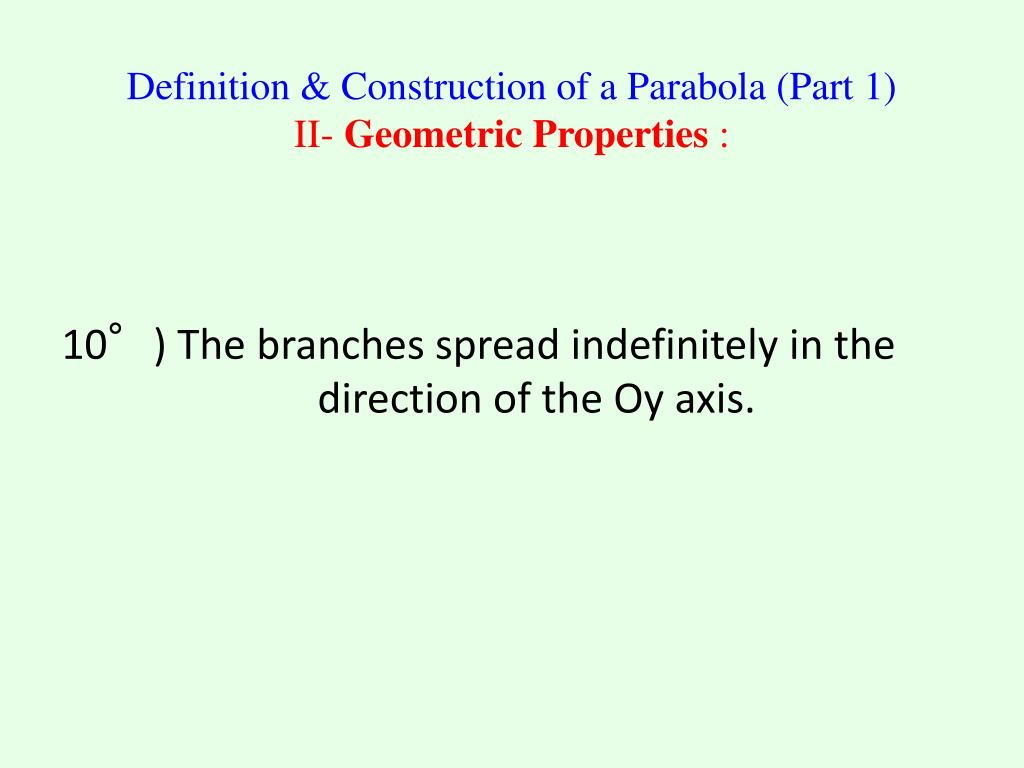 Definition & Construction of a Parabola (Part 1)
II- Geometric Properties :

10° ) The branches spread indefinitely in the direction of the Oy axis.